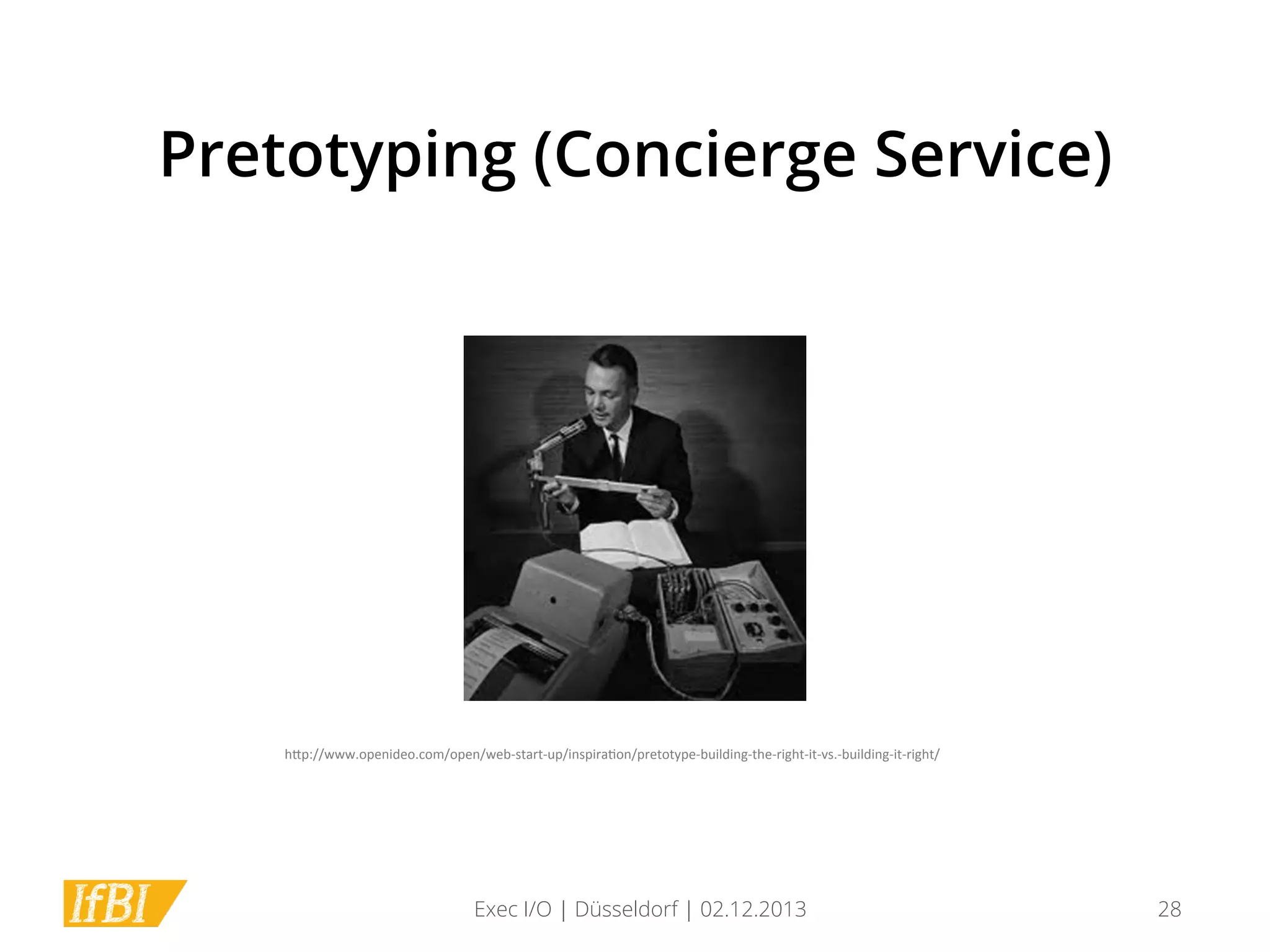 Pretotyping (Concierge Service)

http://www.openideo.com/open/web-start-up/inspiration/pretotype-building-the-right-it-vs.-building-it-right/

IfBI

Exec I/O | Düsseldorf | 02.12.2013

28